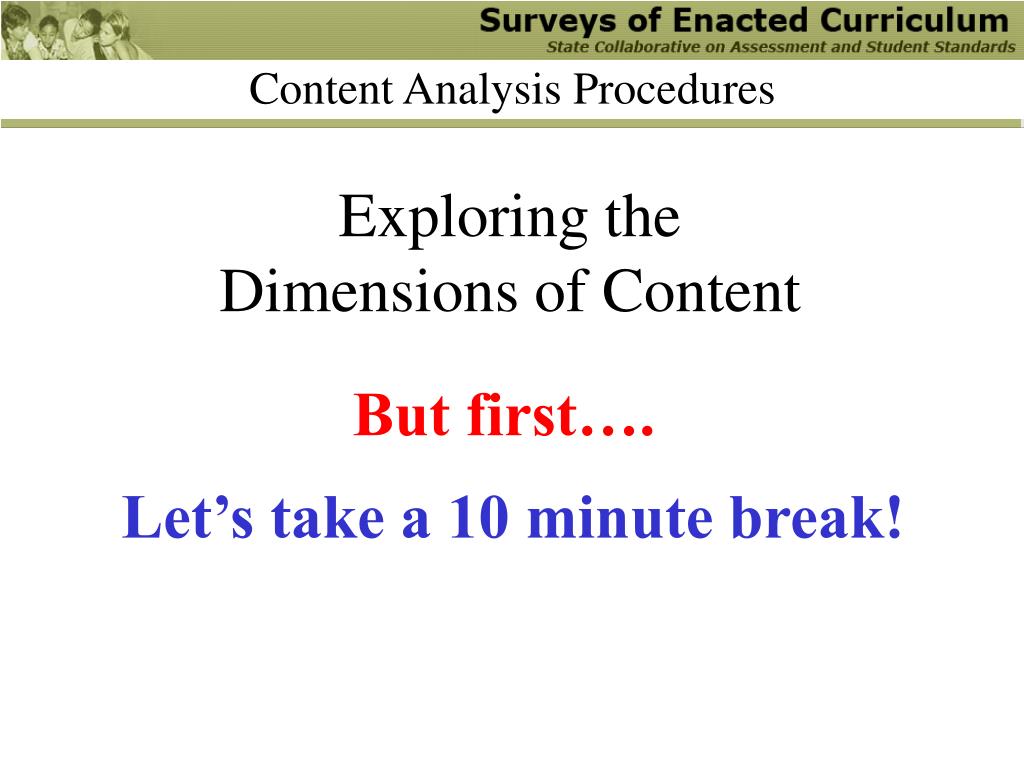 Surveys of Enacted Curriculum
State Collaborative on Assessment and Student Standards

Content Analysis Procedures

Exploring the
Dimensions of Content

But first….

Let’s take a 10 minute break!